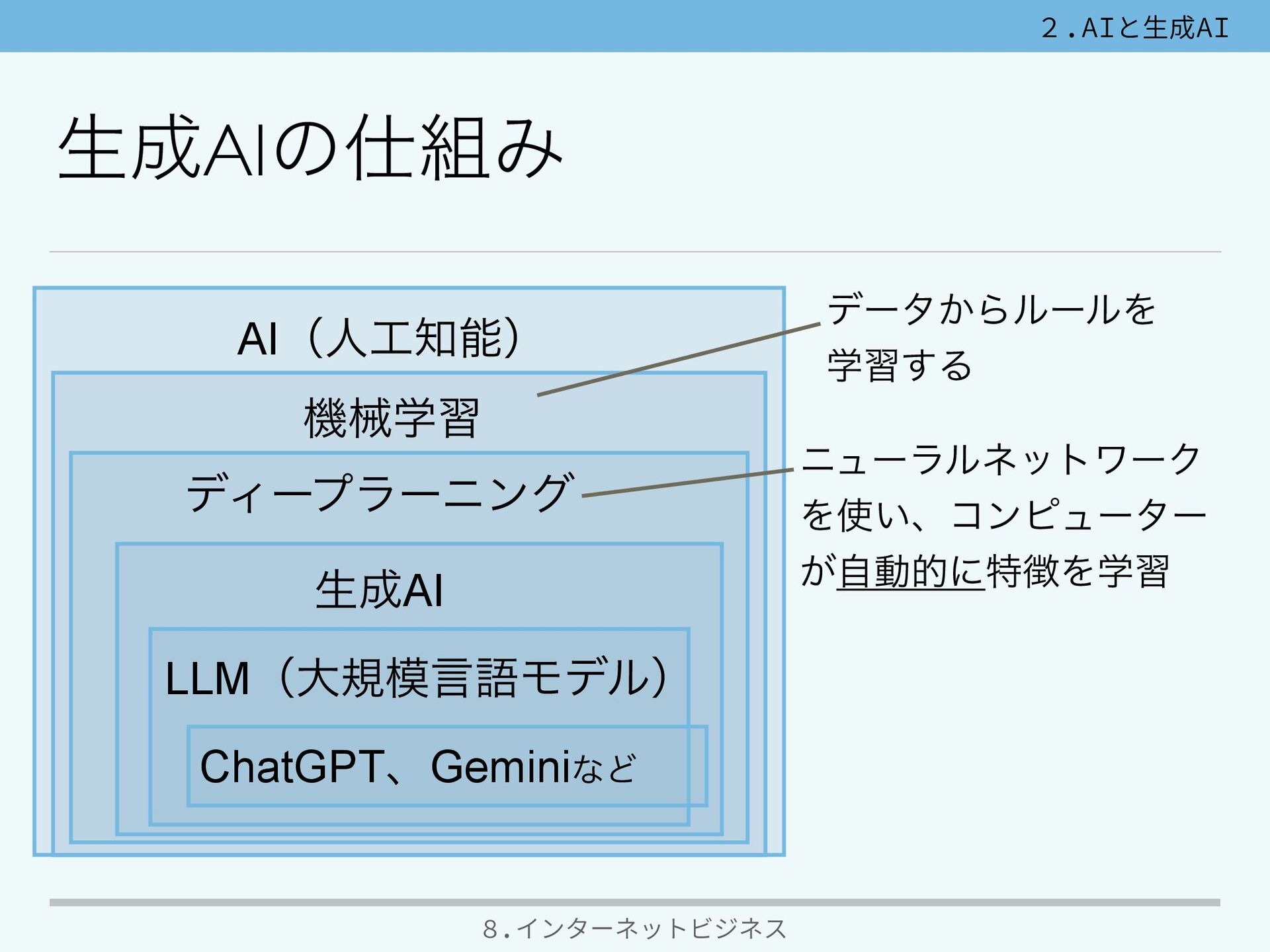 2．AIと生成AI

生成AIの仕組み

AI（人工知能）

機械学習

ディープラーニング

生成AI

LLM（大規模言語モデル）

ChatGPT、Geminiなど

データからルールを学習する

ニューラルネットワークを使い、コンピューターが自動的に特徴を学習

8．インターネットビジネス